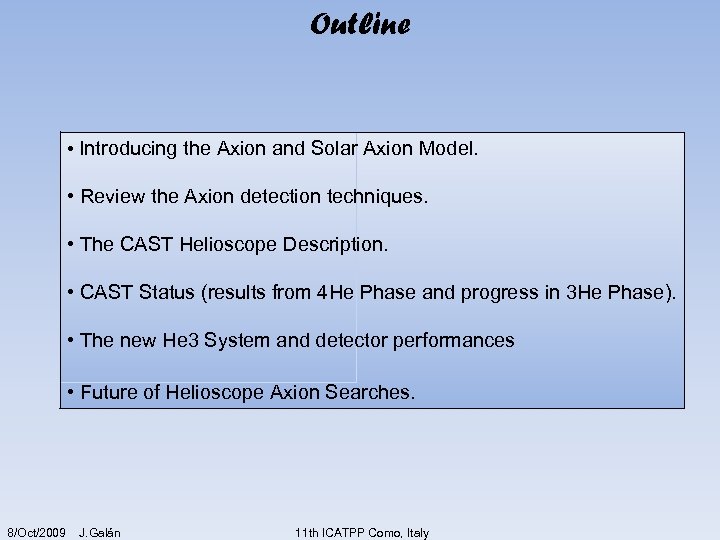 Outline

• Introducing the Axion and Solar Axion Model.

• Review the Axion detection techniques.

• The CAST Helioscope Description.

• CAST Status (results from 4He Phase and progress in 3He Phase).

• The new He3 System and detector performances

• Future of Helioscope Axion Searches.

8/Oct/2009 J.Galán 11th ICATPP Como, Italy